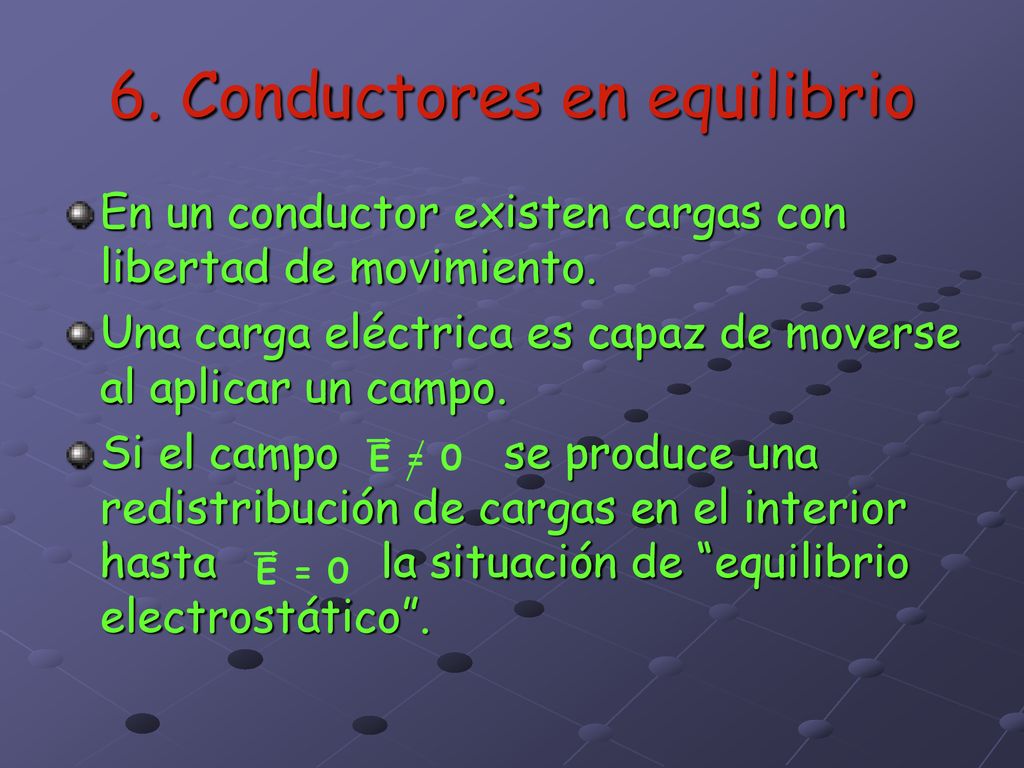 6. Conductores en equilibrio

En un conductor existen cargas con libertad de movimiento.

Una carga eléctrica es capaz de moverse al aplicar un campo.

Si el campo $\vec{E} \neq 0$ se produce una redistribución de cargas en el interior hasta $\vec{E} = 0$ la situación de “equilibrio electrostático”.